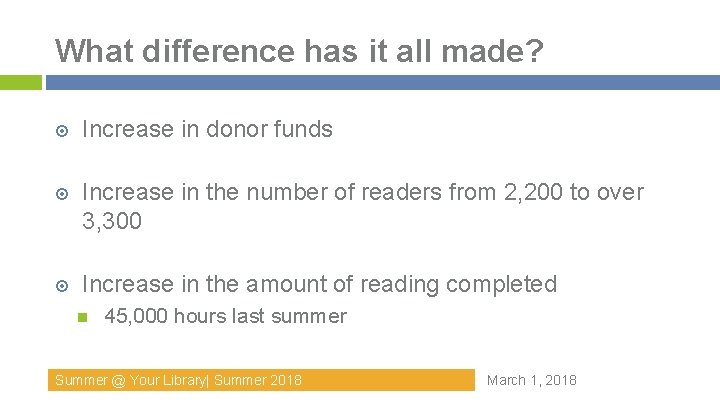 What difference has it all made?

Increase in donor funds

Increase in the number of readers from 2,200 to over 3,300

Increase in the amount of reading completed

45,000 hours last summer

Summer @ Your Library| Summer 2018

March 1, 2018